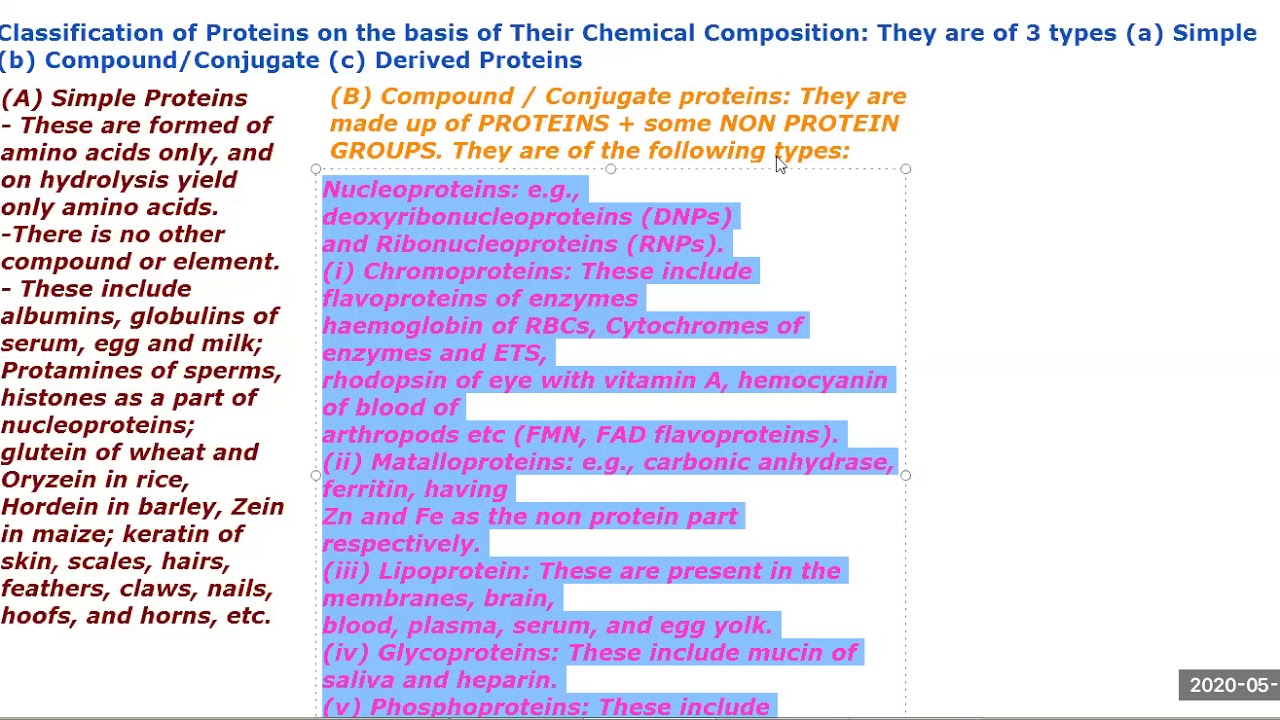 Classification of Proteins on the basis of Their Chemical Composition: They are of 3 types (a) Simple (b) Compound/Conjugate (c) Derived Proteins

(A) Simple Proteins
- These are formed of amino acids only, and on hydrolysis yield only amino acids.
-There is no other compound or element.
- These include albumins, globulins of serum, egg and milk; Protamines of sperms, histones as a part of nucleoproteins; glutein of wheat and Oryzein in rice, Hordein in barley, Zein in maize; keratin of skin, scales, hairs, feathers, claws, nails, hoofs, and horns, etc.

(B) Compound / Conjugate proteins: They are made up of PROTEINS + some NON PROTEIN GROUPS. They are of the following types:

Nucleoproteins: e.g., deoxyribonucleoproteins (DNPs) and Ribonucleoproteins (RNPs).
(i) Chromoproteins: These include flavoproteins of enzymes haemoglobin of RBCs, Cytochromes of enzymes and ETS, rhodopsin of eye with vitamin A, hemocyanin of blood of arthropods etc (FMN, FAD flavoproteins).
(ii) Matalloproteins: e.g., carbonic anhydrase, ferritin, having Zn and Fe as the non protein part respectively.
(iii) Lipoprotein: These are present in the membranes, brain, blood, plasma, serum, and egg yolk.
(iv) Glycoproteins: These include mucin of saliva and heparin.
(v) Phosphoproteins: These include

2020-05-